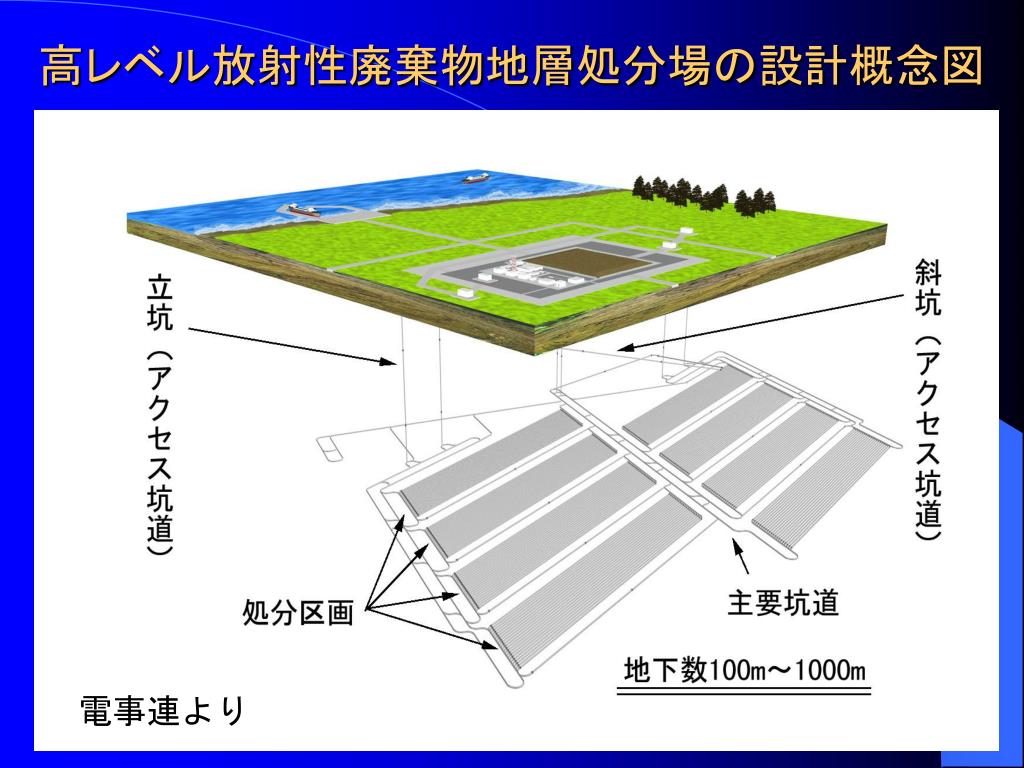 高レベル放射性廃棄物地層処分場の設計概念図

立坑（アクセス坑道）

斜坑（アクセス坑道）

処分区画

主要坑道

地下数100m～1000m

電事連より